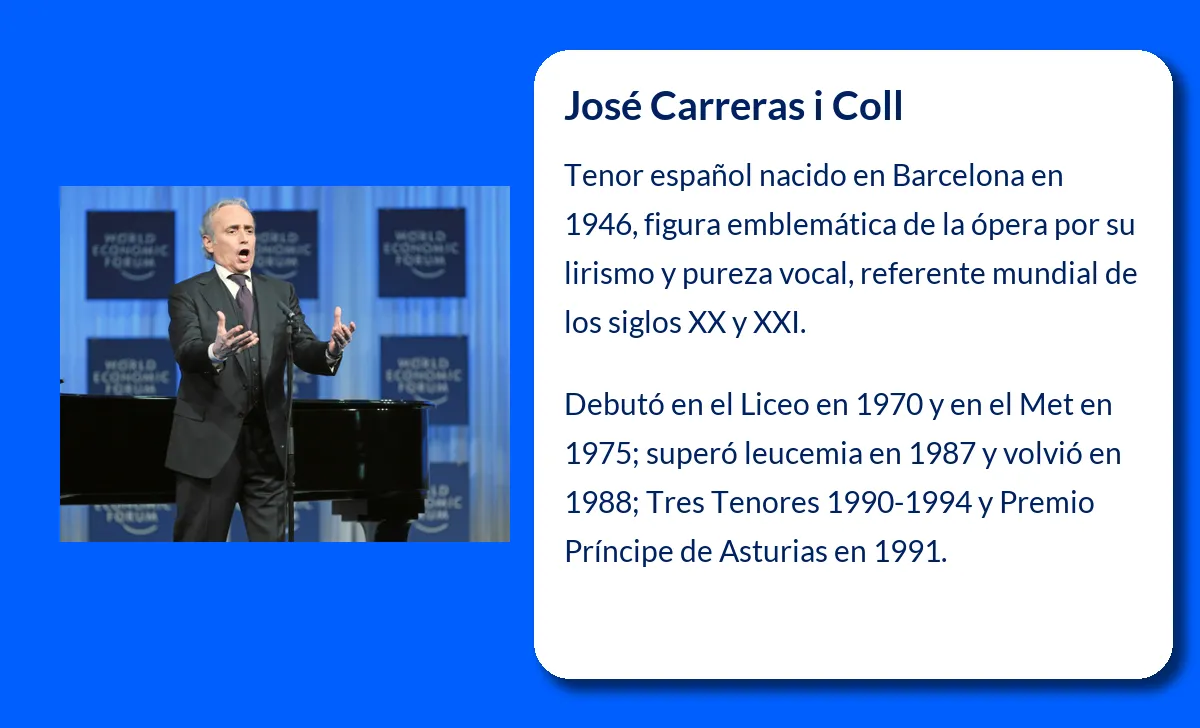 WORLD ECONOMIC FORUM
WORLD ECONOMIC FORUM
WORLD ECONOMIC FORUM
WORLD ECONOMIC FORUM
WORLD ECONOMIC FORUM
WORLD ECONOMIC FORUM

José Carreras i Coll

Tenor español nacido en Barcelona en 1946, figura emblemática de la ópera por su lirismo y pureza vocal, referente mundial de los siglos XX y XXI.

Debutó en el Liceo en 1970 y en el Met en 1975; superó leucemia en 1987 y volvió en 1988; Tres Tenores 1990-1994 y Premio Príncipe de Asturias en 1991.